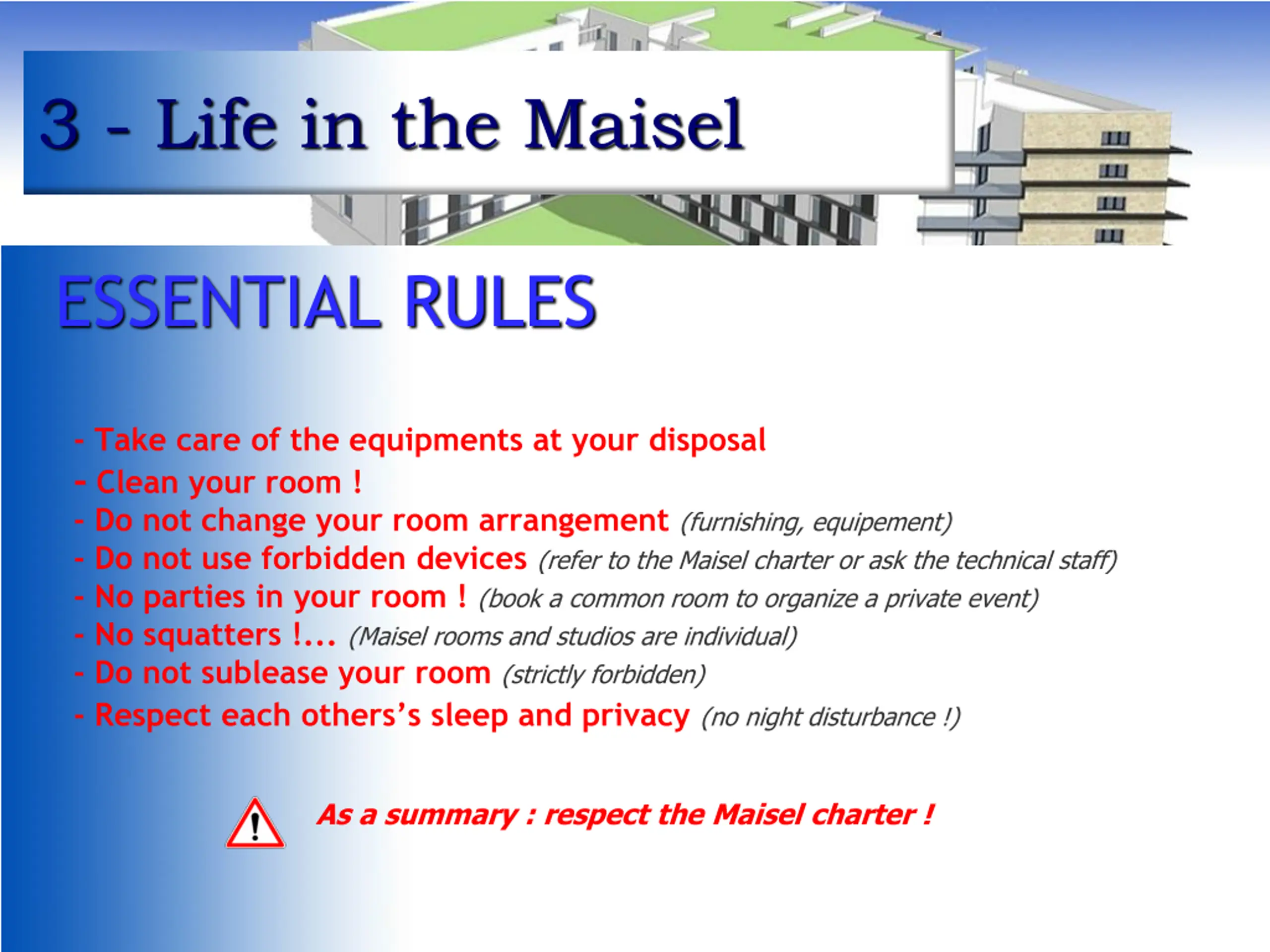 3 - Life in the Maisel

ESSENTIAL RULES

- Take care of the equipments at your disposal
- Clean your room !
- Do not change your room arrangement (furnishing, equipement)
- Do not use forbidden devices (refer to the Maisel charter or ask the technical staff)
- No parties in your room ! (book a common room to organize a private event)
- No squatters !... (Maisel rooms and studios are individual)
- Do not sublease your room (strictly forbidden)
- Respect each others's sleep and privacy (no night disturbance !)

As a summary : respect the Maisel charter !